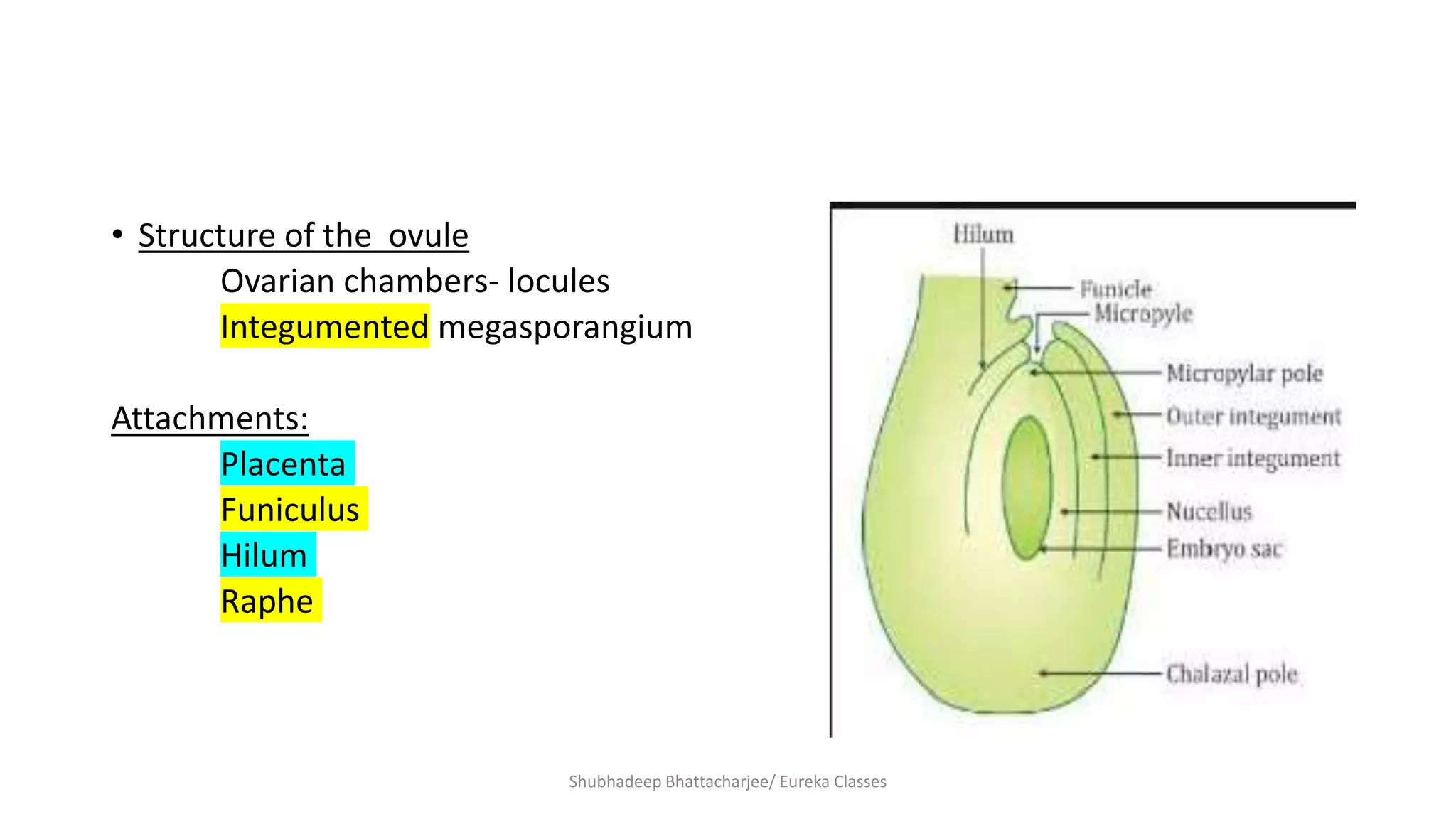 • Structure of the ovule

Ovarian chambers- locules

Integumented megasporangium

Attachments:

Placenta

Funiculus

Hilum

Raphe

Hilum

Funicle

Micropyle

Micropylar pole

Outer integument

Inner integument

Nucellus

Embryo sac

Chalazal pole

Shubhadeep Bhattacharjee/ Eureka Classes